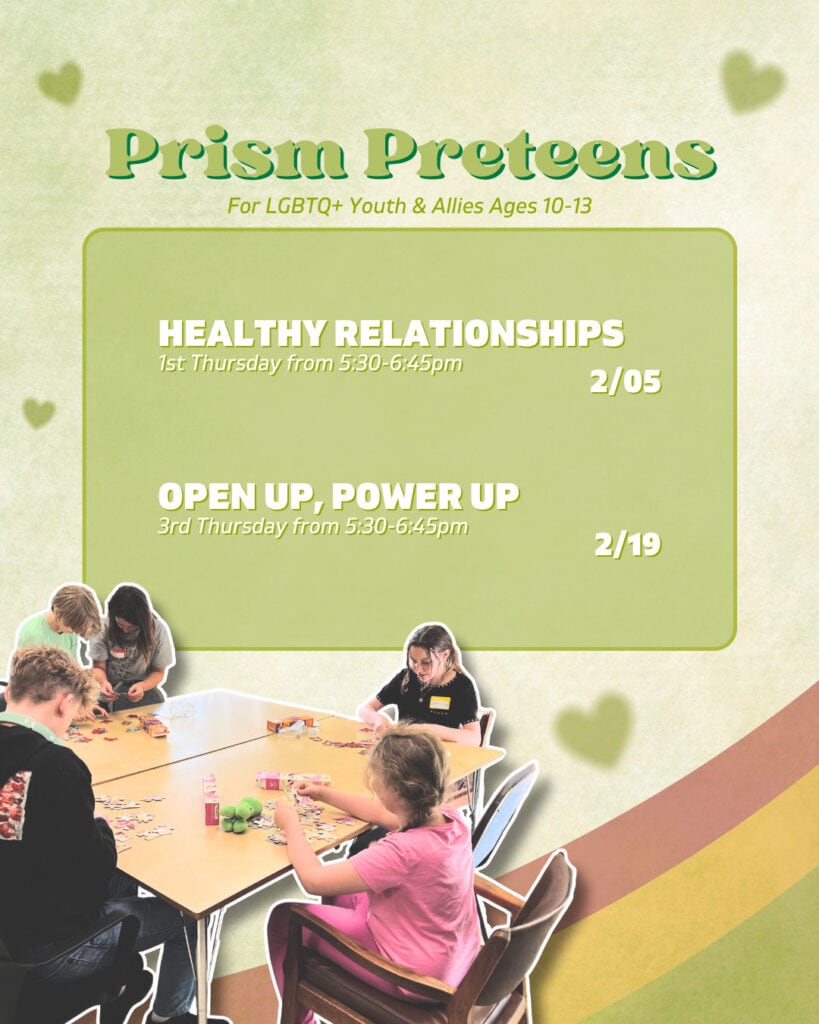 Prism Preteens

For LGBTQ+ Youth & Allies Ages 10-13

HEALTHY RELATIONSHIPS
1st Thursday from 5:30-6:45pm
2/05

OPEN UP, POWER UP
3rd Thursday from 5:30-6:45pm
2/19